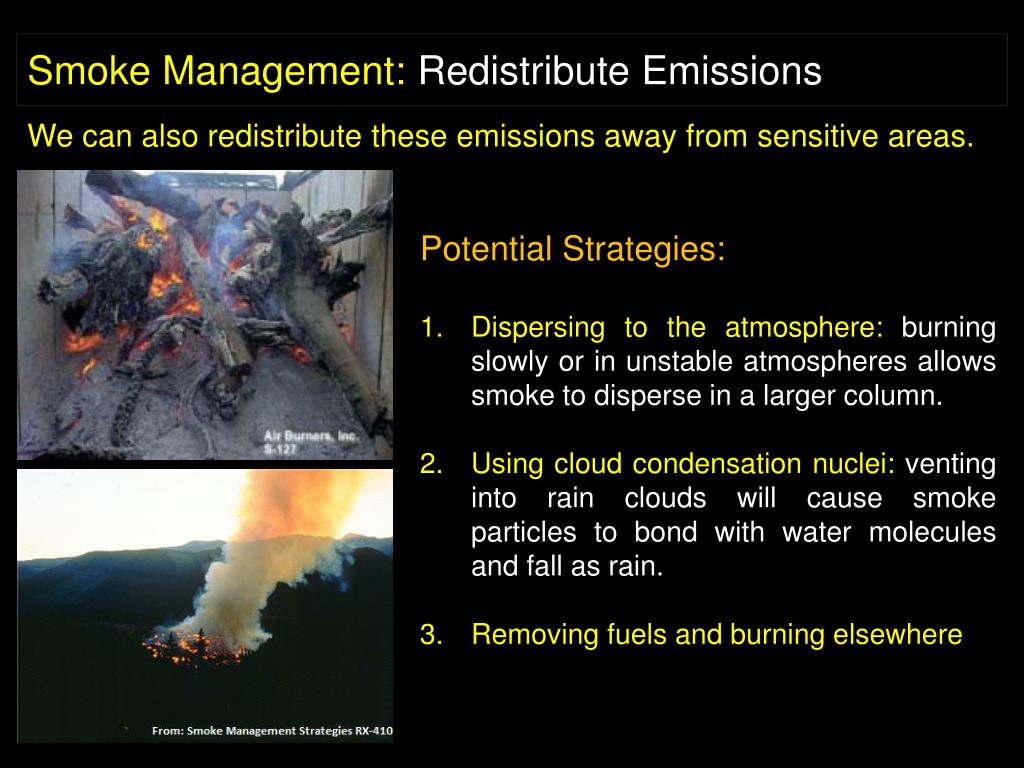 Smoke Management: Redistribute Emissions

We can also redistribute these emissions away from sensitive areas.

Air Burners, Inc.
S-127

From: Smoke Management Strategies RX-410

Potential Strategies:

1. Dispersing to the atmosphere: burning slowly or in unstable atmospheres allows smoke to disperse in a larger column.

2. Using cloud condensation nuclei: venting into rain clouds will cause smoke particles to bond with water molecules and fall as rain.

3. Removing fuels and burning elsewhere